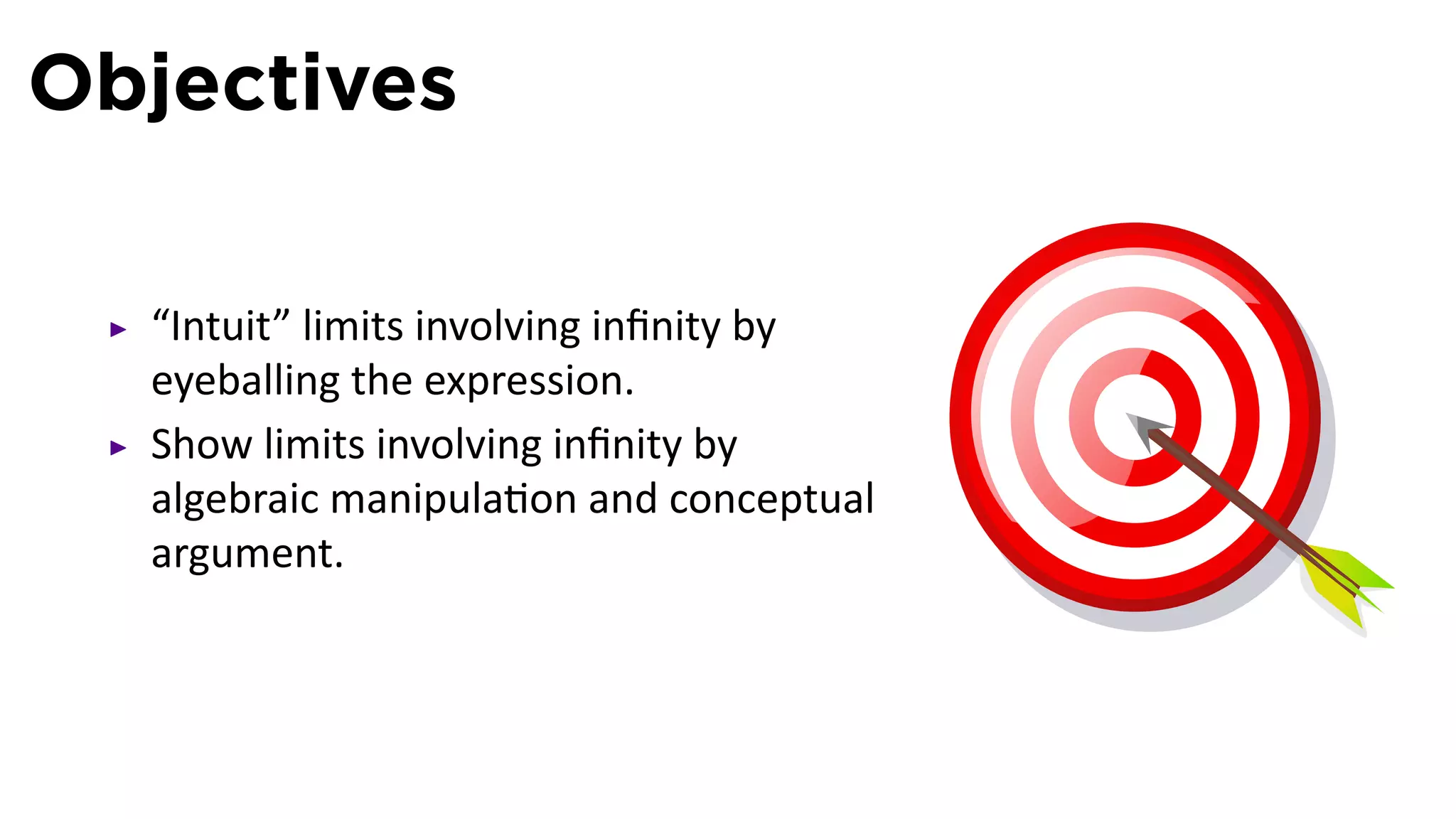 Objectives

▸ “Intuit” limits involving infinity by eyeballing the expression.

▸ Show limits involving infinity by algebraic manipulation and conceptual argument.